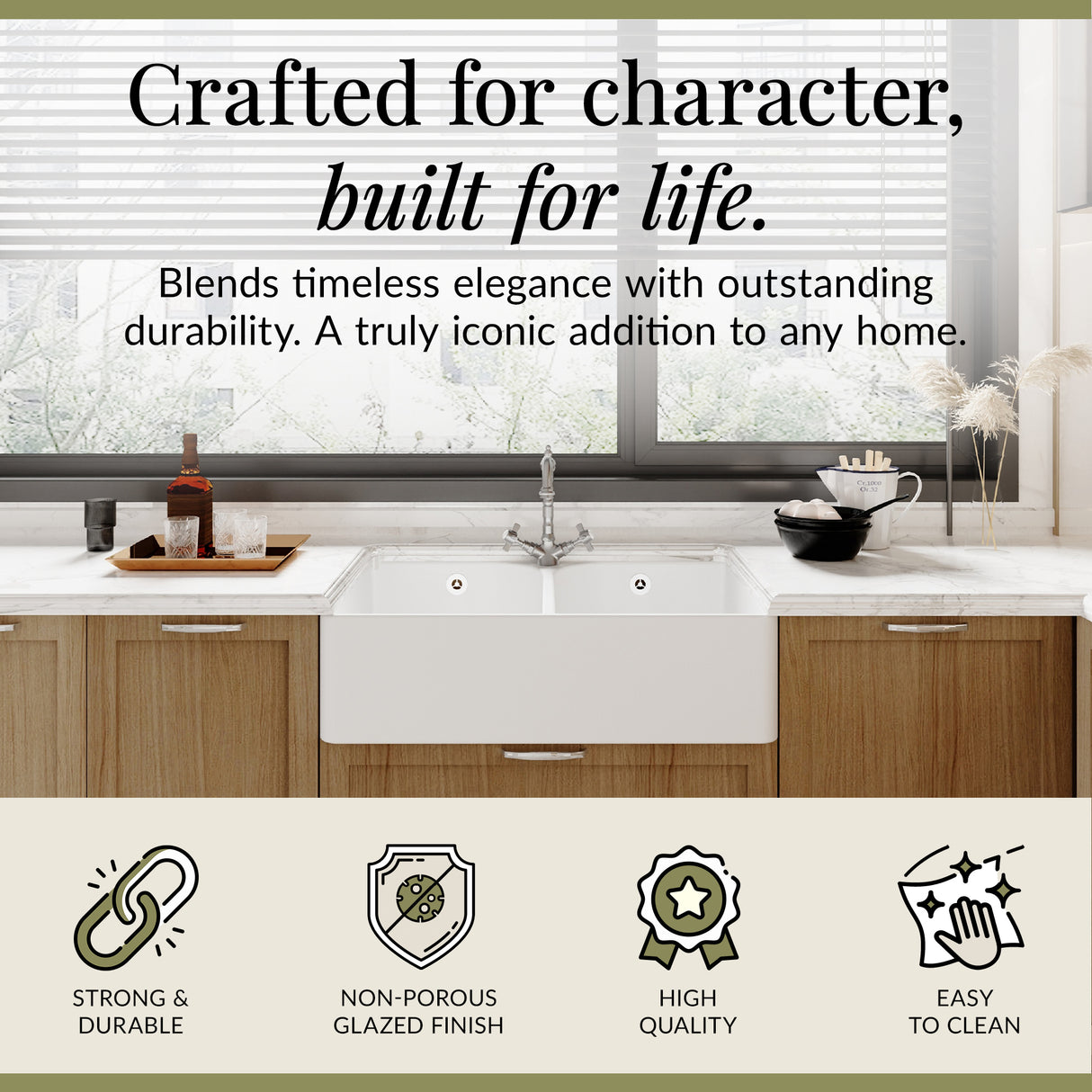 Crafted for character, built for life.

Blends timeless elegance with outstanding durability. A truly iconic addition to any home.

STRONG & DURABLE

NON-POROUS GLAZED FINISH

HIGH QUALITY

EASY TO CLEAN